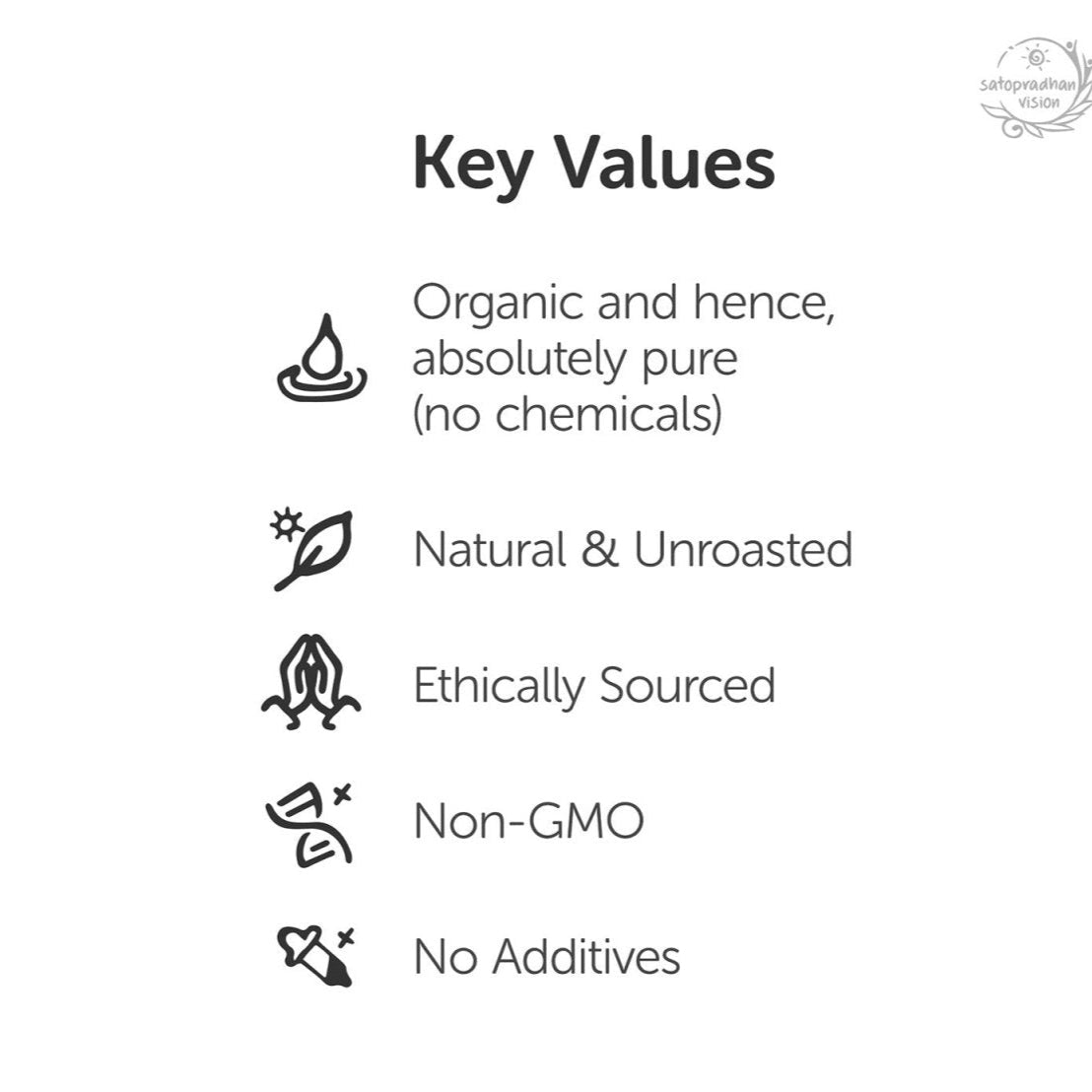 satopradhan vision

Key Values

Organic and hence, absolutely pure (no chemicals)

Natural & Unroasted

Ethically Sourced

Non-GMO

No Additives